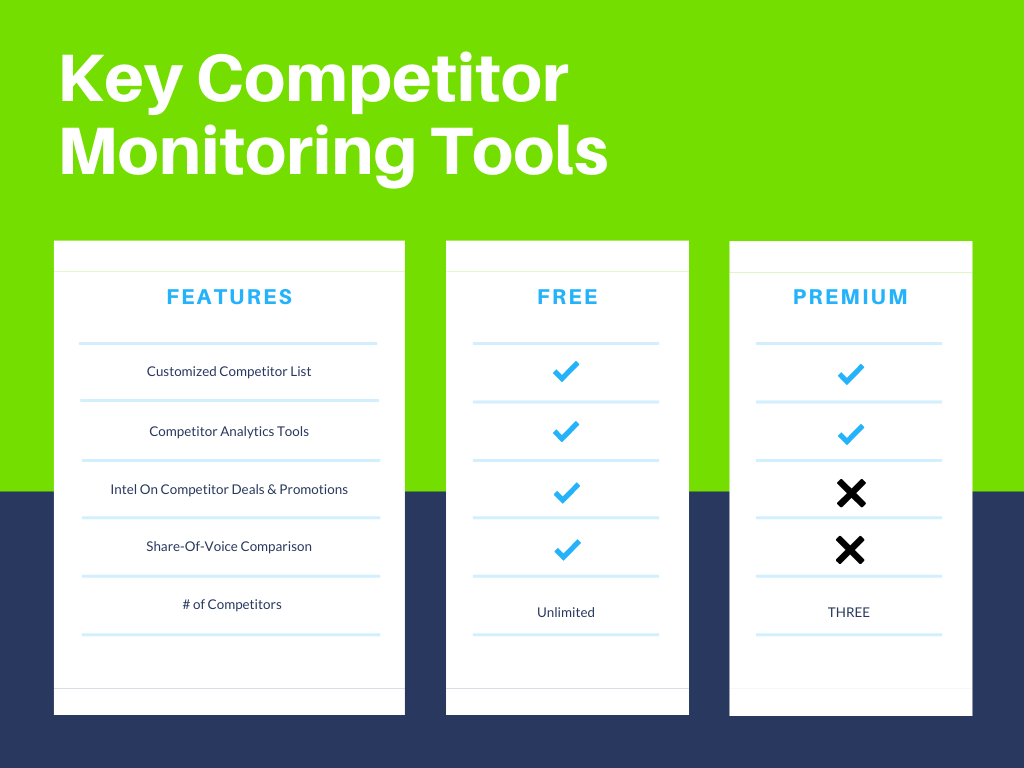 Key Competitor Monitoring Tools

| FEATURES | FREE | PREMIUM |
|---|---|---|
| Customized Competitor List | ✓ | ✓ |
| Competitor Analytics Tools | ✓ | ✓ |
| Intel On Competitor Deals & Promotions | ✓ | ✗ |
| Share-Of-Voice Comparison | ✓ | ✗ |
| # of Competitors | Unlimited | THREE |